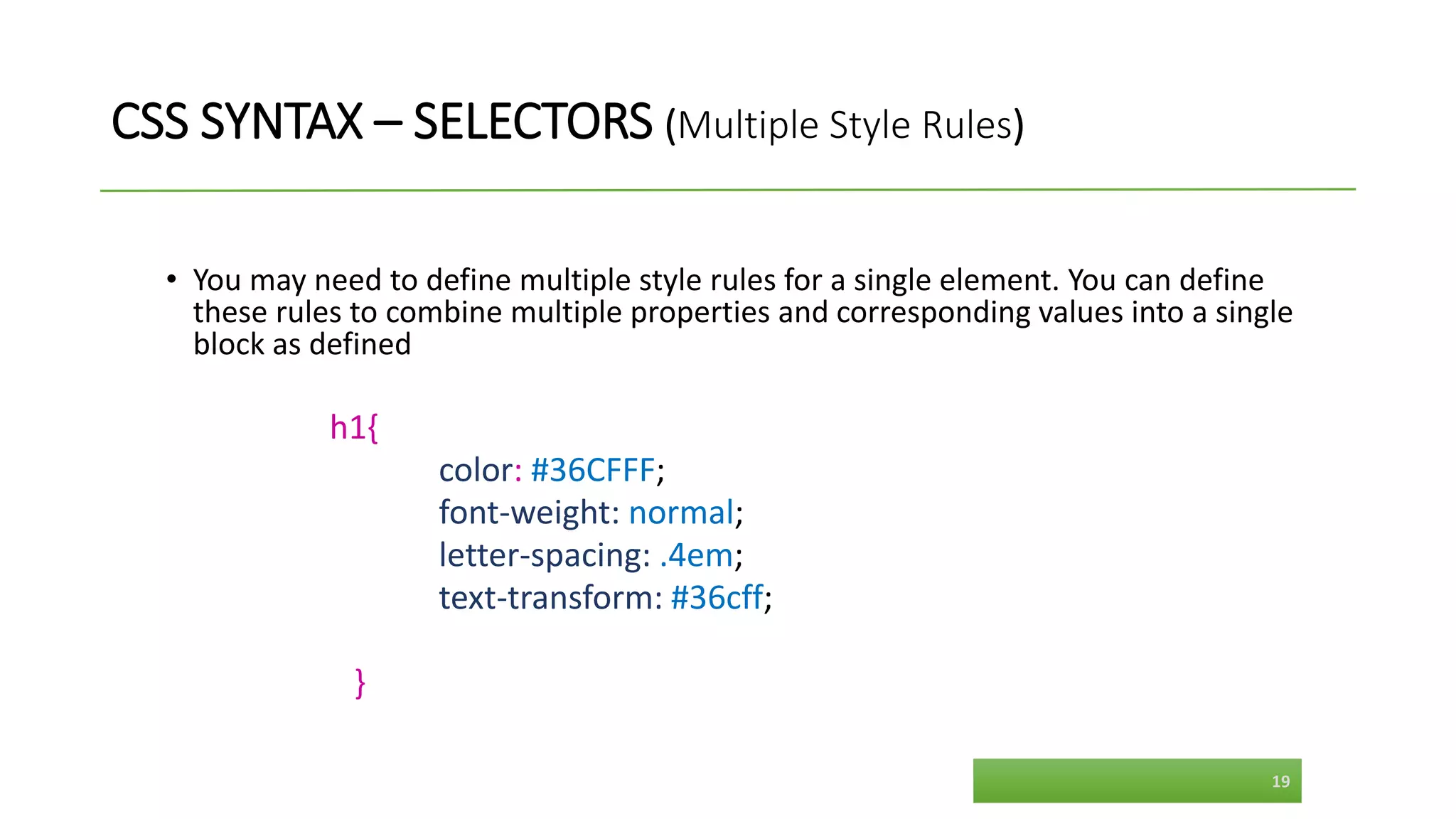 CSS SYNTAX – SELECTORS (Multiple Style Rules)

• You may need to define multiple style rules for a single element. You can define these rules to combine multiple properties and corresponding values into a single block as defined

h1{
color: #36CFFF;
font-weight: normal;
letter-spacing: .4em;
text-transform: #36cff;

}

19